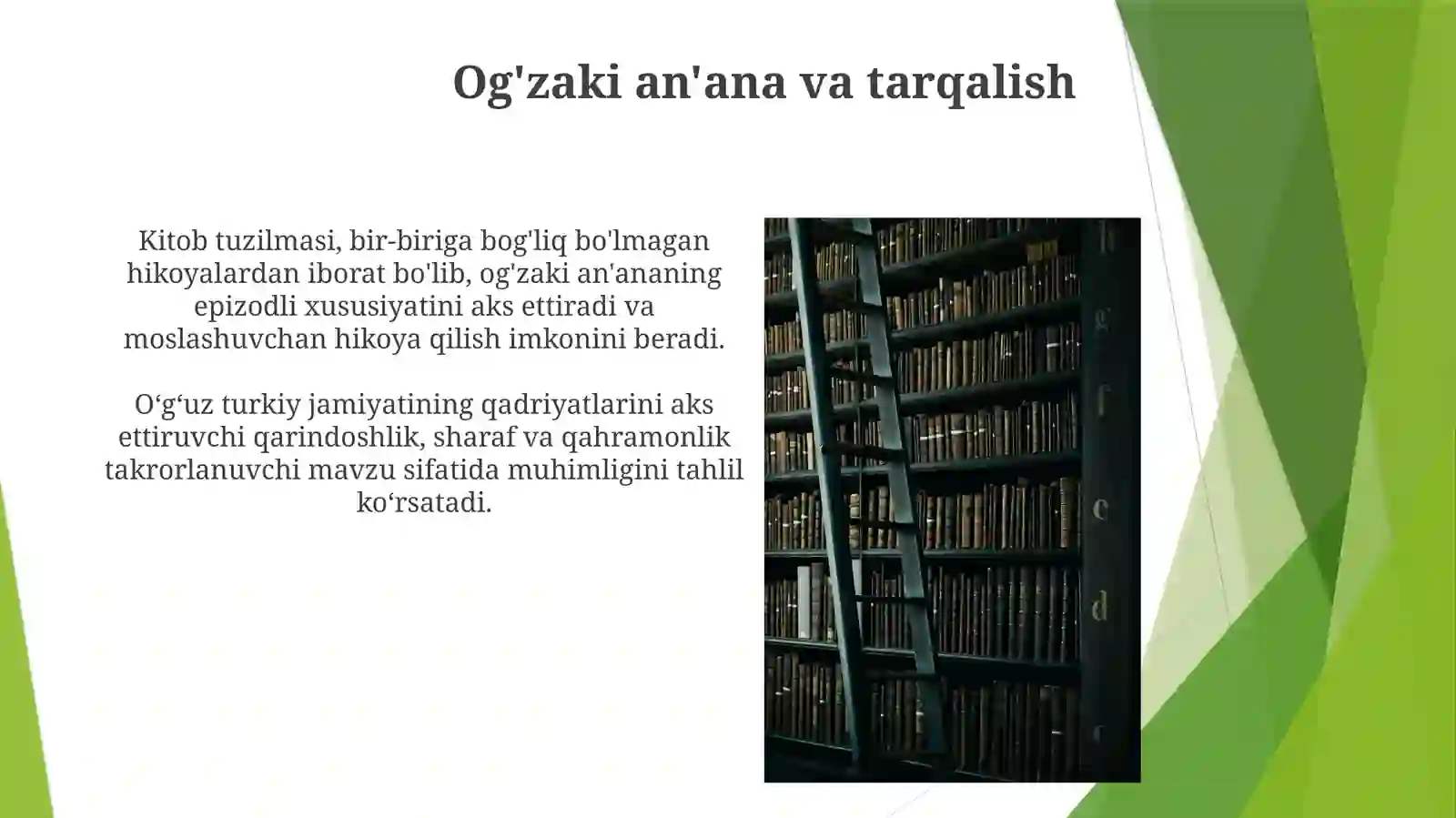 Og'zaki an'ana va tarqalish

Kitob tuzilmasi, bir-biriga bog'liq bo'lmagan hikoyalardan iborat bo'lib, og'zaki an'ananing epizodli xususiyatini aks ettiradi va moslashuvchan hikoya qilish imkonini beradi.

O‘g‘uz turkiy jamiyatining qadriyatlarini aks ettiruvchi qarindoshlik, sharaf va qahramonlik takrorlanuvchi mavzu sifatida muhimligini tahlil ko‘rsatadi.

h
g
f
e
d
c